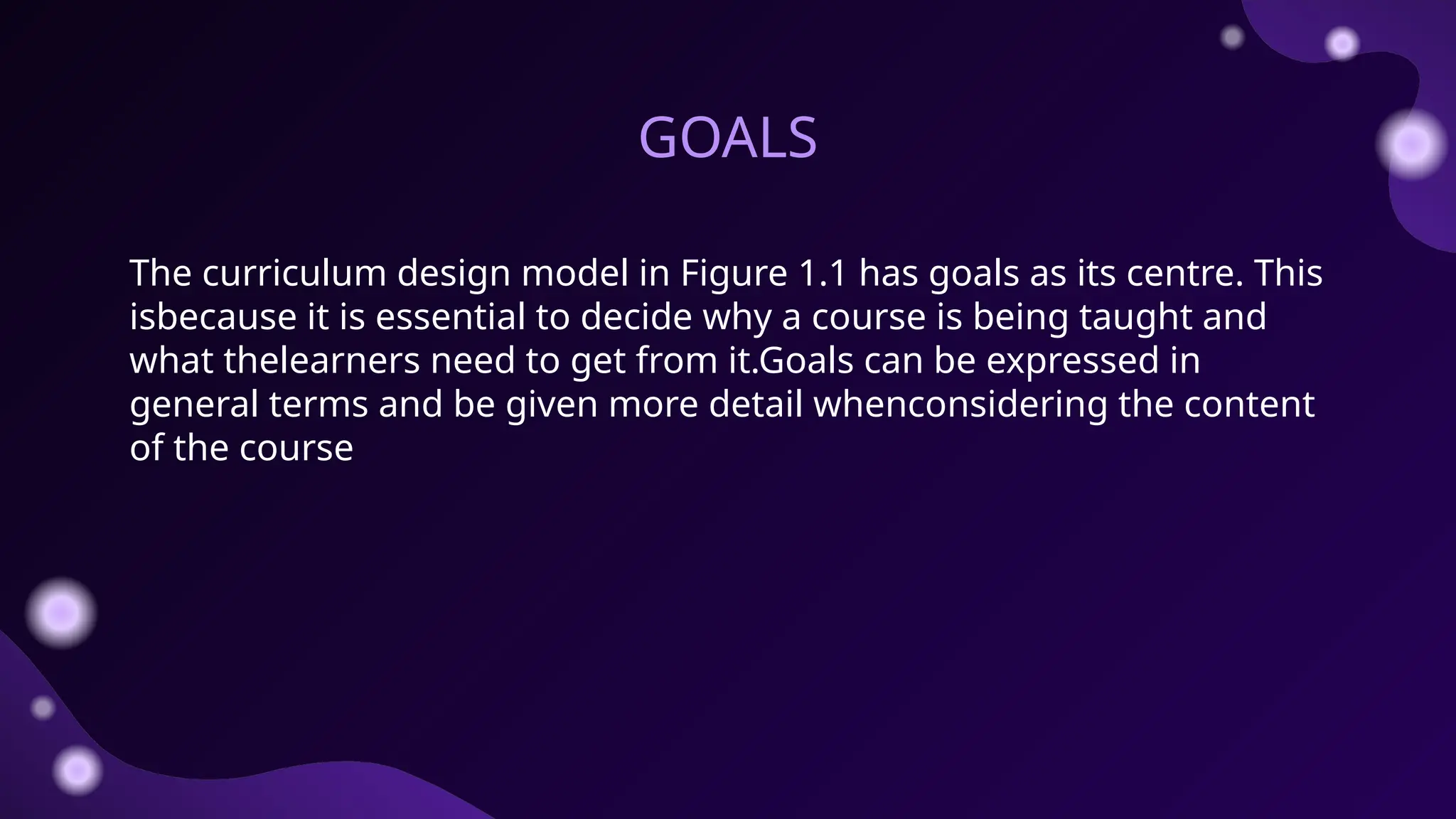 GOALS

The curriculum design model in Figure 1.1 has goals as its centre. This isbecause it is essential to decide why a course is being taught and what thelearners need to get from it.Goals can be expressed in general terms and be given more detail whenconsidering the content of the course